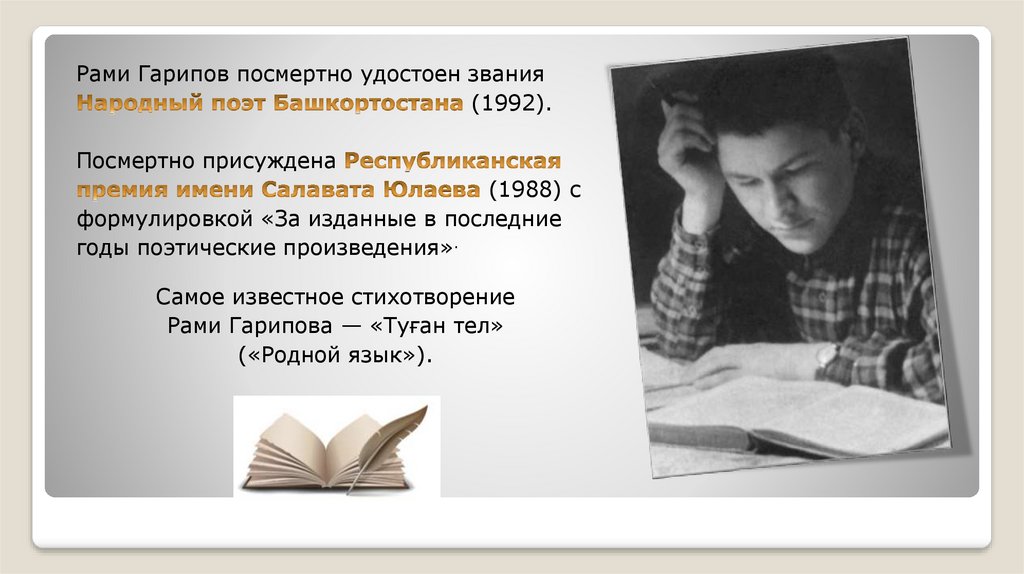 Рами Гарипов посмертно удостоен звания Народный поэт Башкортостана (1992).

Посмертно присуждена Республиканская премия имени Салавата Юлаева (1988) с формулировкой «За изданные в последние годы поэтические произведения».

Самое известное стихотворение Рами Гарипова — «Туған тел» («Родной язык»).